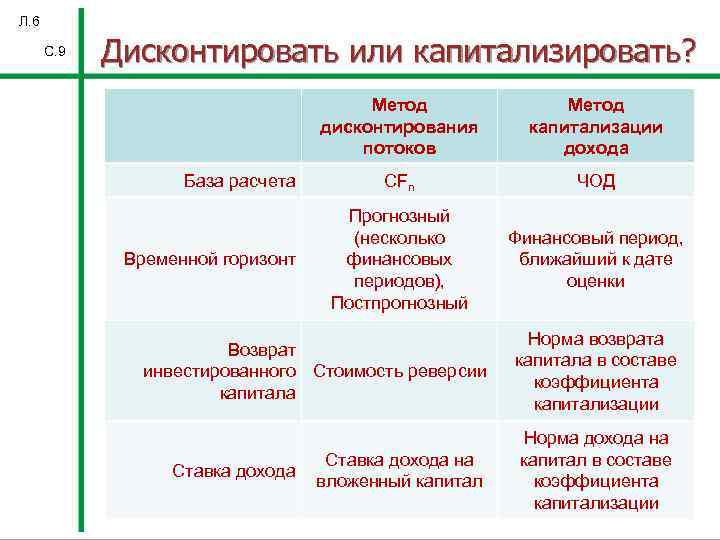 Л.6

С.9

Дисконтировать или капитализировать?

| | Метод дисконтирования потоков | Метод капитализации дохода |
|---|---|---|
| База расчета | $CF_n$ | ЧОД |
| Временной горизонт | Прогнозный (несколько финансовых периодов), Постпрогнозный | Финансовый период, ближайший к дате оценки |
| Возврат инвестированного капитала | Стоимость реверсии | Норма возврата капитала в составе коэффициента капитализации |
| Ставка дохода | Ставка дохода на вложенный капитал | Норма дохода на капитал в составе коэффициента капитализации |